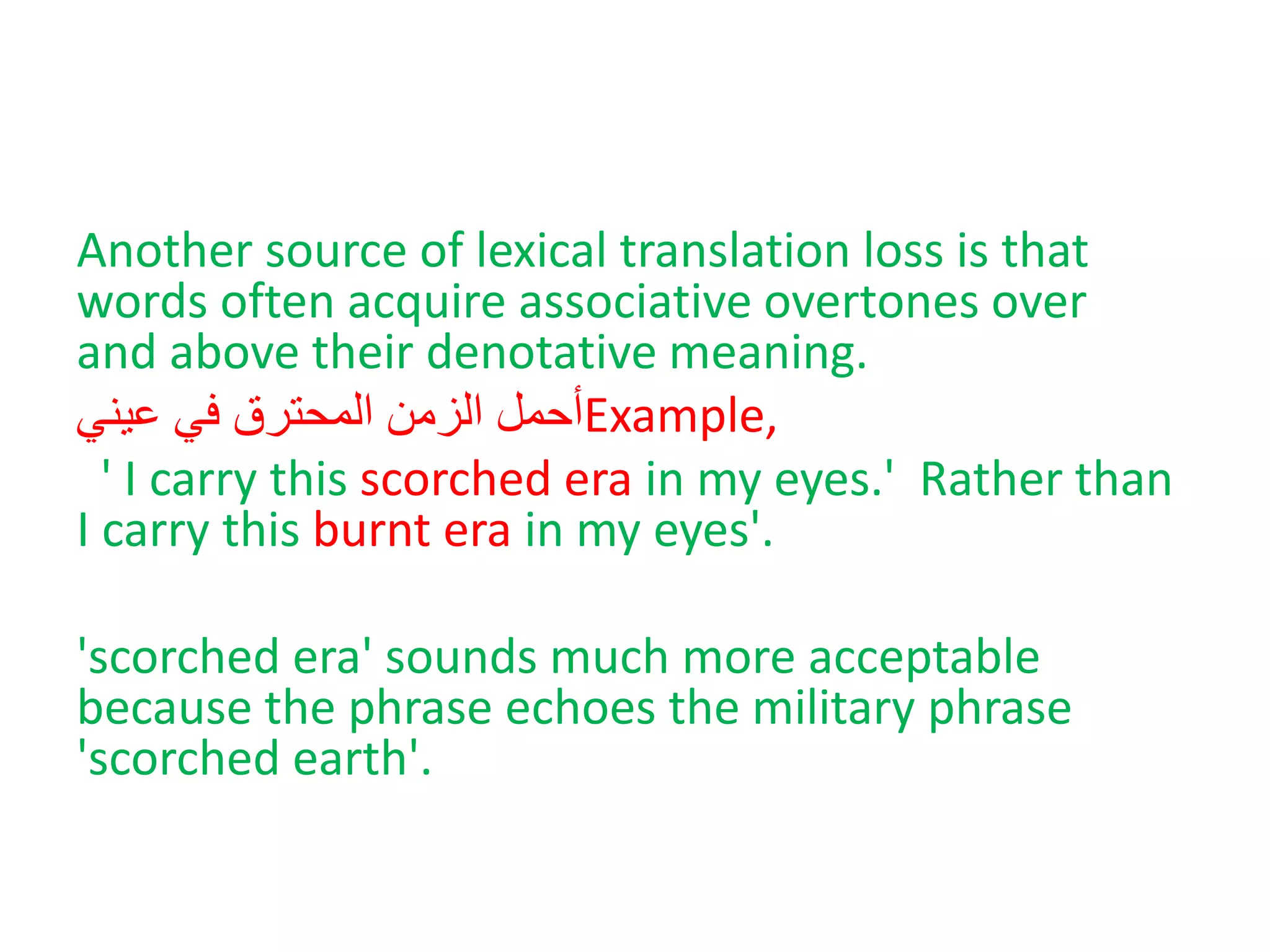 Another source of lexical translation loss is that words often acquire associative overtones over and above their denotative meaning.

Example, أحمل الزمن المحترق في عيني

' I carry this scorched era in my eyes.' Rather than I carry this burnt era in my eyes'.

'scorched era' sounds much more acceptable because the phrase echoes the military phrase 'scorched earth'.